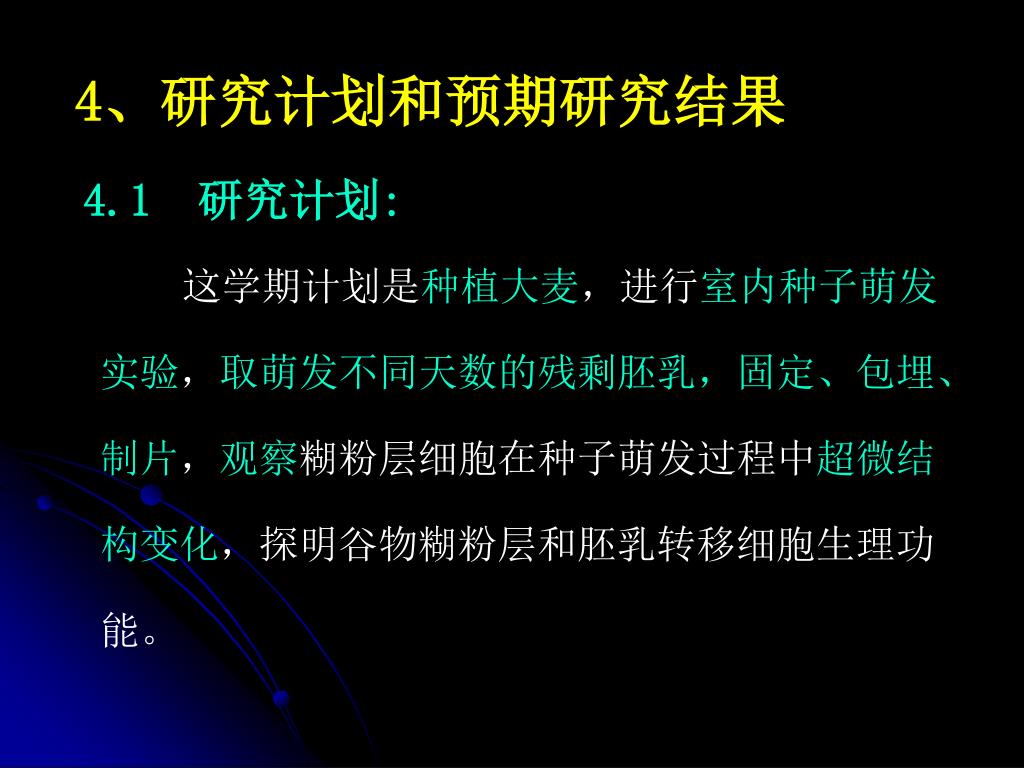 4、研究计划和预期研究结果

4.1 研究计划:

这学期计划是种植大麦，进行室内种子萌发实验，取萌发不同天数的残剩胚乳，固定、包埋、制片，观察糊粉层细胞在种子萌发过程中超微结构变化，探明谷物糊粉层和胚乳转移细胞生理功能。